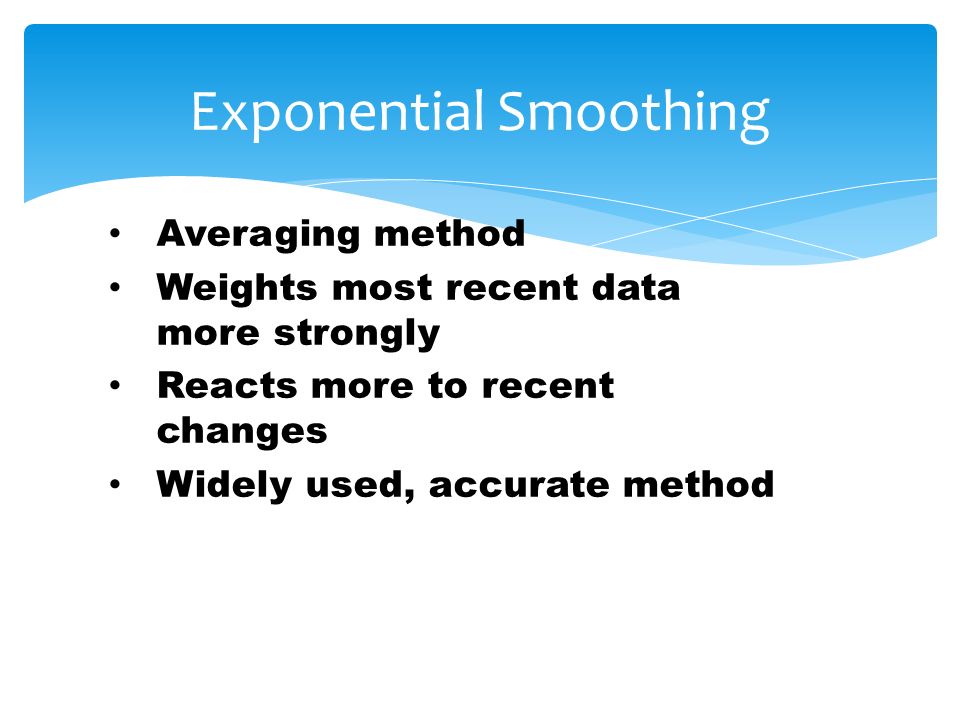 Exponential Smoothing

• Averaging method
• Weights most recent data more strongly
• Reacts more to recent changes
• Widely used, accurate method